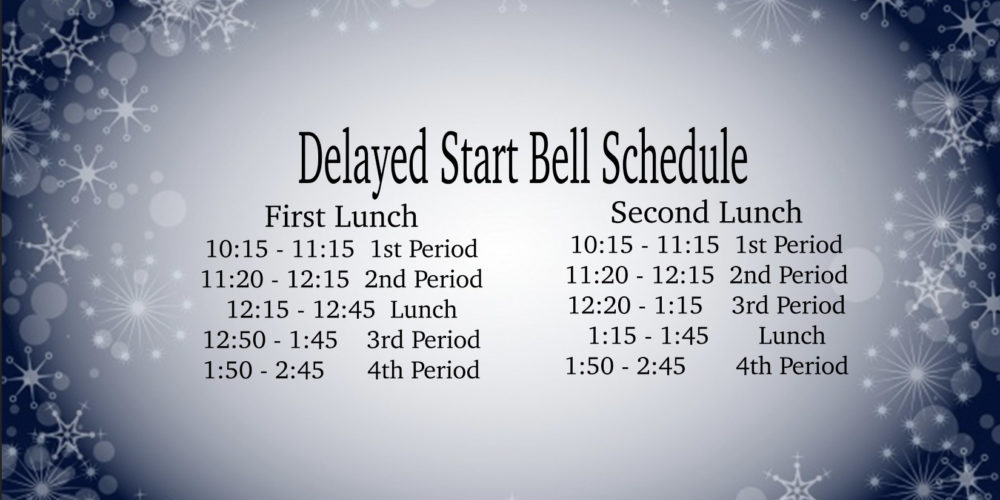 Delayed Start Bell Schedule

First Lunch
10:15 - 11:15 1st Period
11:20 - 12:15 2nd Period
12:15 - 12:45 Lunch
12:50 - 1:45 3rd Period
1:50 - 2:45 4th Period

Second Lunch
10:15 - 11:15 1st Period
11:20 - 12:15 2nd Period
12:20 - 1:15 3rd Period
1:15 - 1:45 Lunch
1:50 - 2:45 4th Period